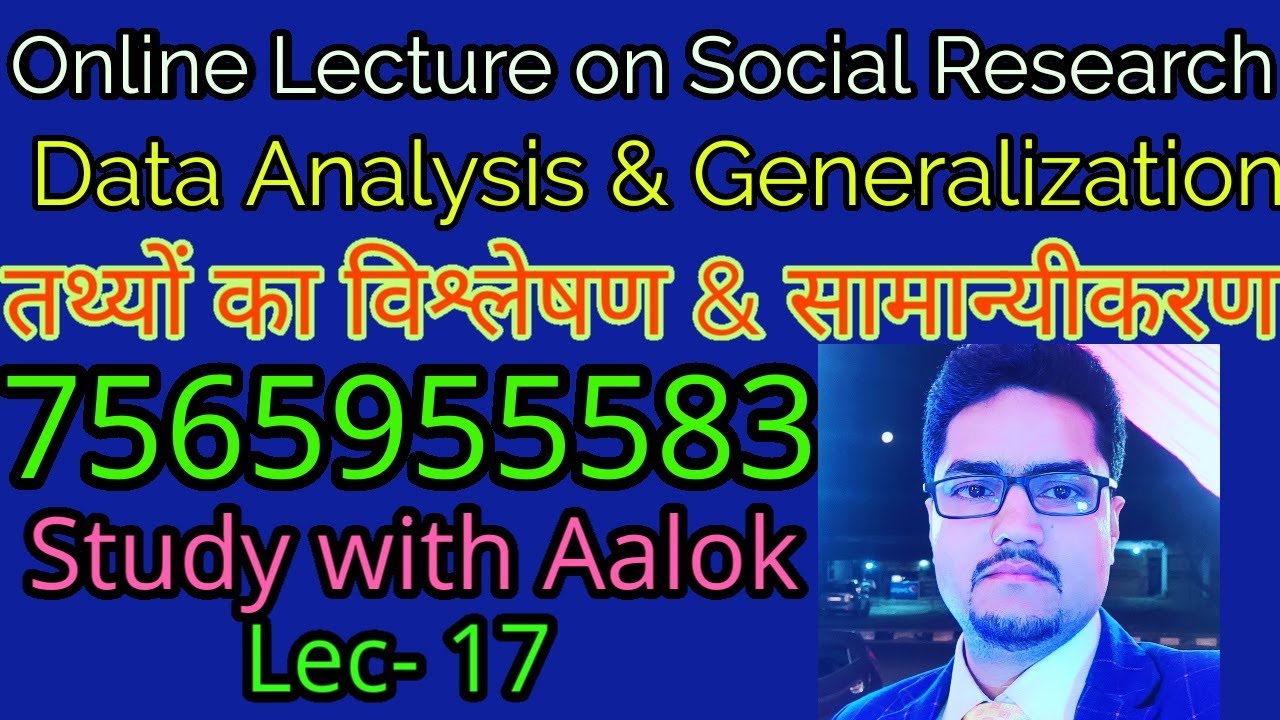 Online Lecture on Social Research
Data Analysis & Generalization
तथ्यों का विश्लेषण & सामान्यीकरण
7565955583
Study with Aalok
Lec- 17